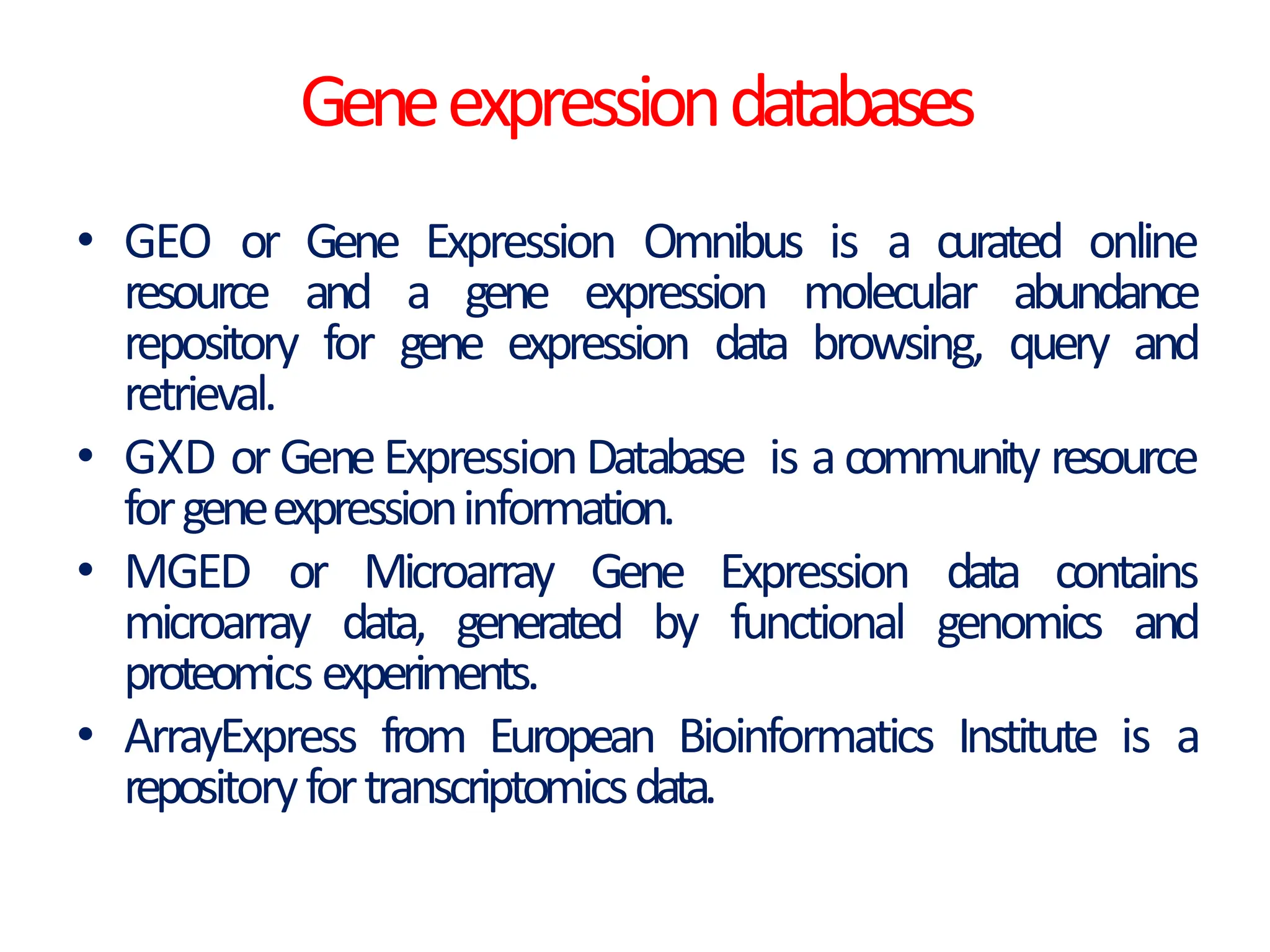 Gene expression databases

• GEO or Gene Expression Omnibus is a curated online resource and a gene expression molecular abundance repository for gene expression data browsing, query and retrieval.

• GXD or Gene Expression Database is a community resource for gene expression information.

• MGED or Microarray Gene Expression data contains microarray data, generated by functional genomics and proteomics experiments.

• ArrayExpress from European Bioinformatics Institute is a repository for transcriptomics data.